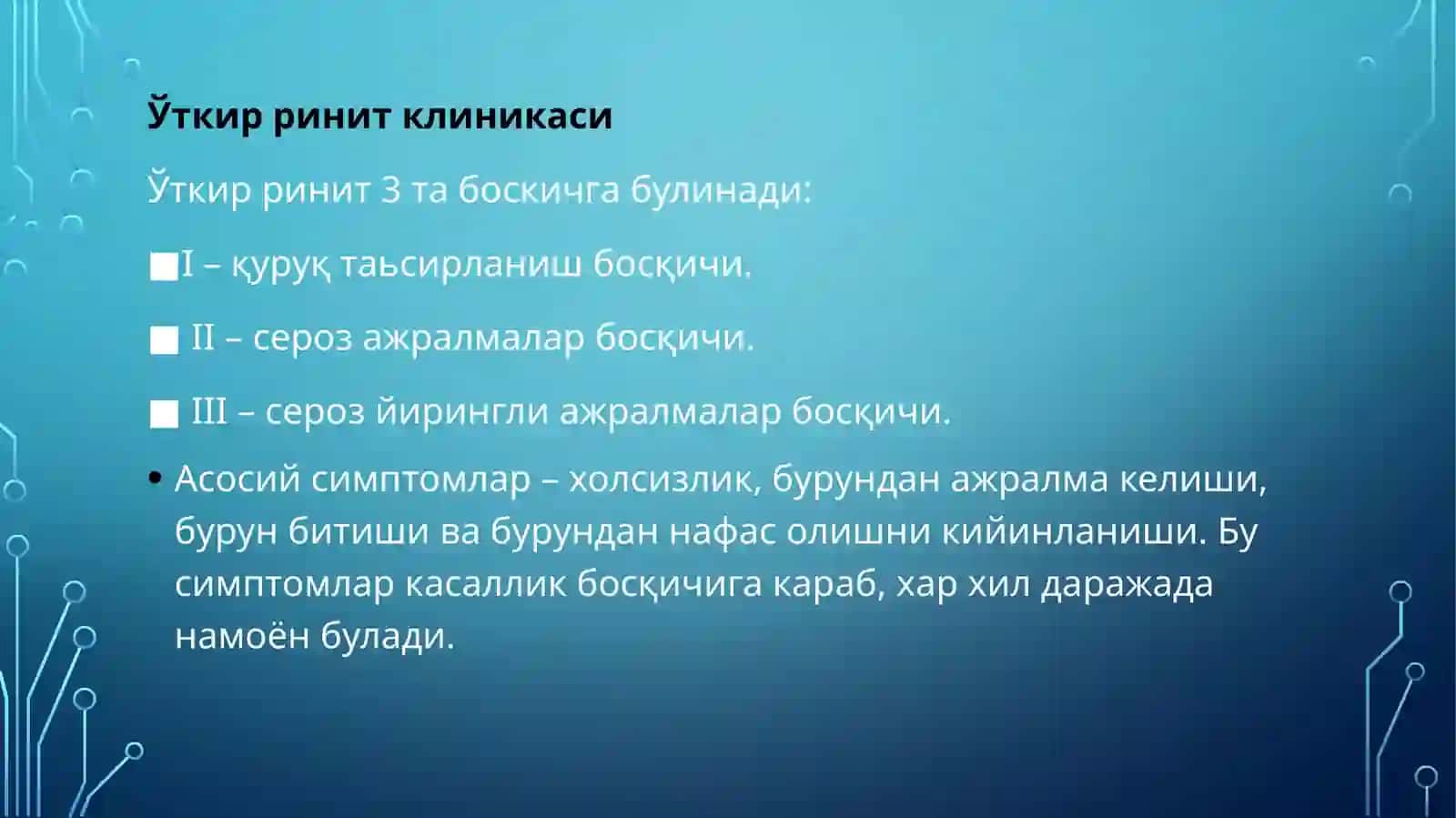 Ўткир ринит клиникаси

Ўткир ринит 3 та боскичга булинади:

■I – қуруқ таьсирланиш босқичи.

■ II – сероз ажралмалар босқичи.

■ III – сероз йирингли ажралмалар босқичи.

• Асосий симптомлар – холсизлик, бурундан ажралма келиши, бурун битиши ва бурундан нафас олишни кийинланиши. Бу симптомлар касаллик босқичига караб, хар хил даражада намоён булади.